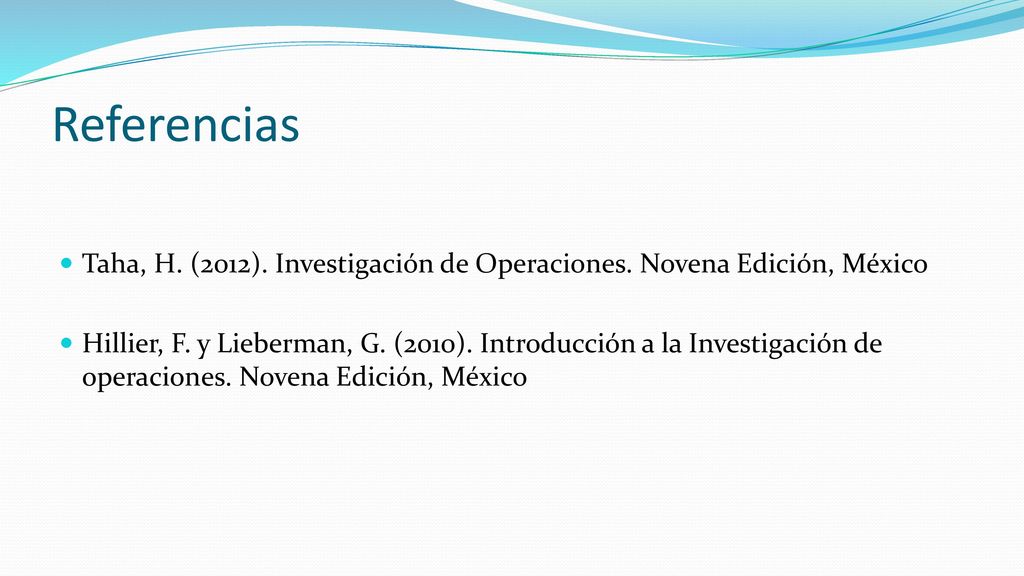 Referencias

Taha, H. (2012). Investigación de Operaciones. Novena Edición, México

Hillier, F. y Lieberman, G. (2010). Introducción a la Investigación de operaciones. Novena Edición, México